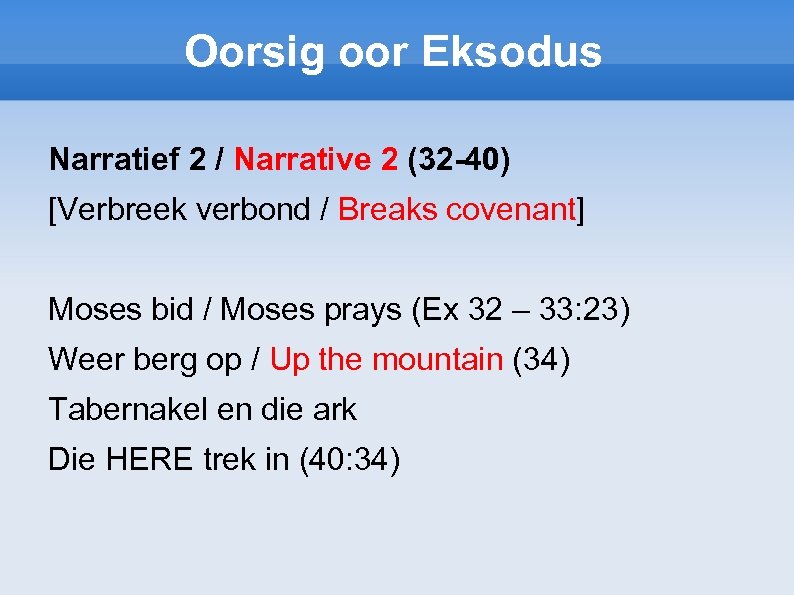 Oorsig oor Eksodus

Narratief 2 / Narrative 2 (32-40)
[Verbreek verbond / Breaks covenant]

Moses bid / Moses prays (Ex 32 – 33:23)
Weer berg op / Up the mountain (34)
Tabernakel en die ark
Die HERE trek in (40:34)